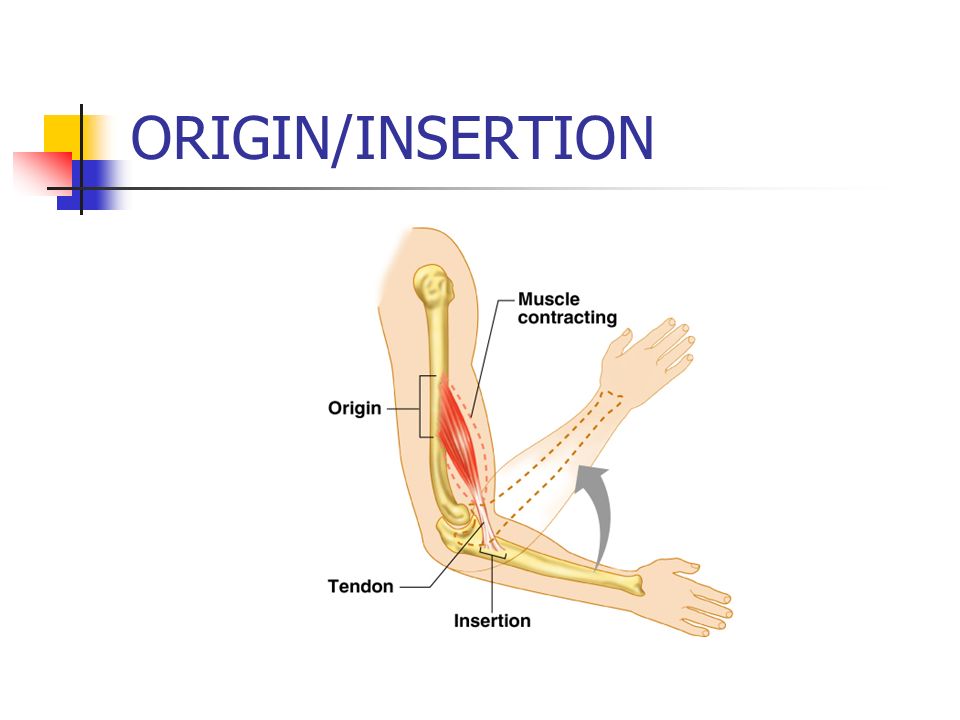 ORIGIN/INSERTION

Muscle contracting

Origin

Tendon

Insertion